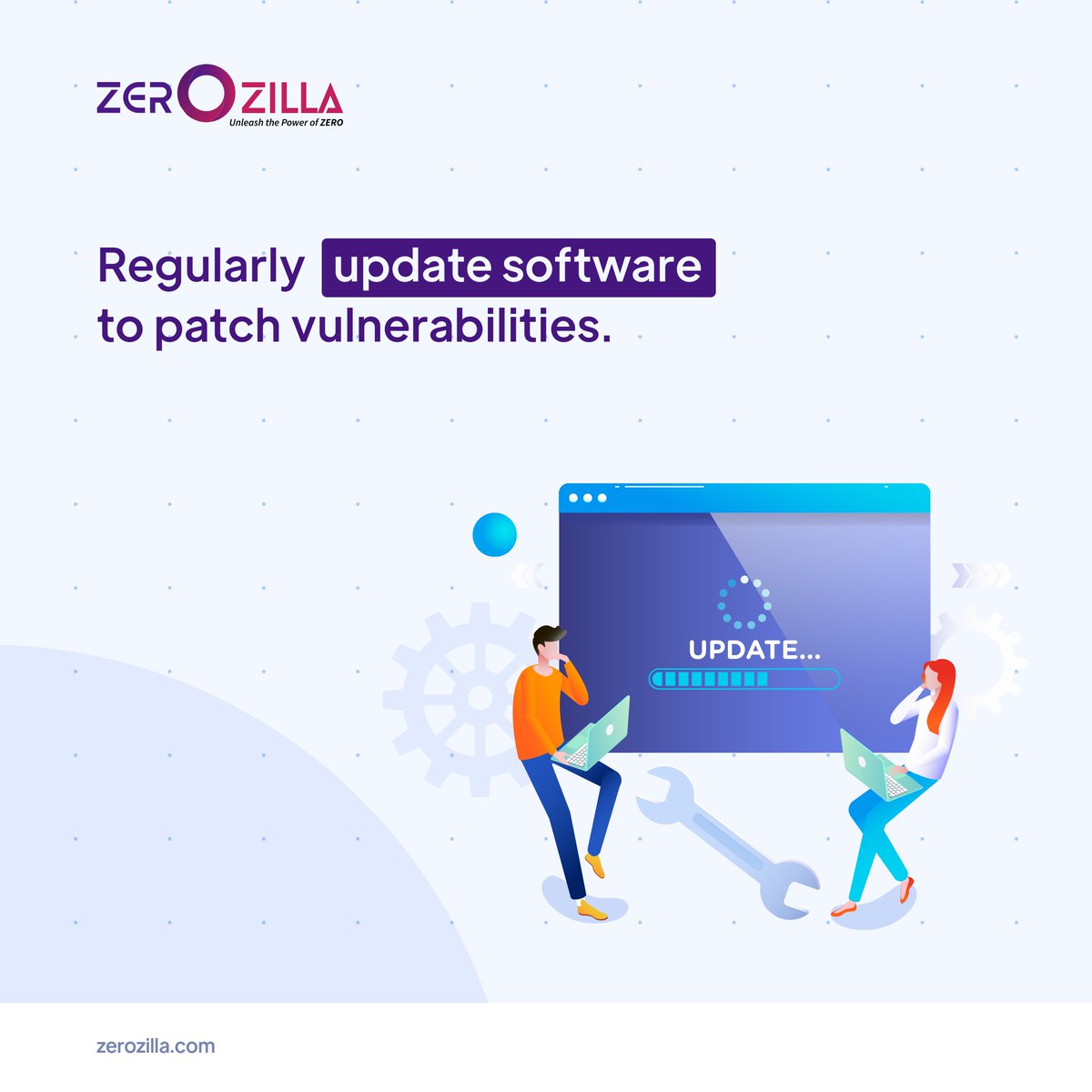 ZEROZILLA
Unleash the Power of ZERO

Regularly update software to patch vulnerabilities.

UPDATE...

zerozilla.com